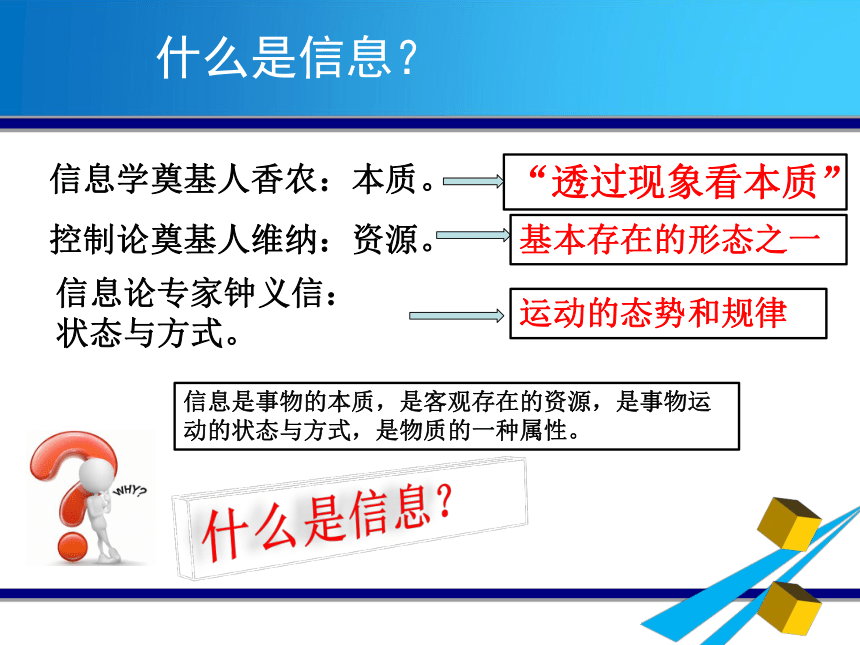 什么是信息？

信息学奠基人香农：本质。

“透过现象看本质”

控制论奠基人维纳：资源。

基本存在的形态之一

信息论专家钟义信：状态与方式。

运动的态势和规律

信息是事物的本质，是客观存在的资源，是事物运动的状态与方式，是物质的一种属性。

WHY?

什么是信息？